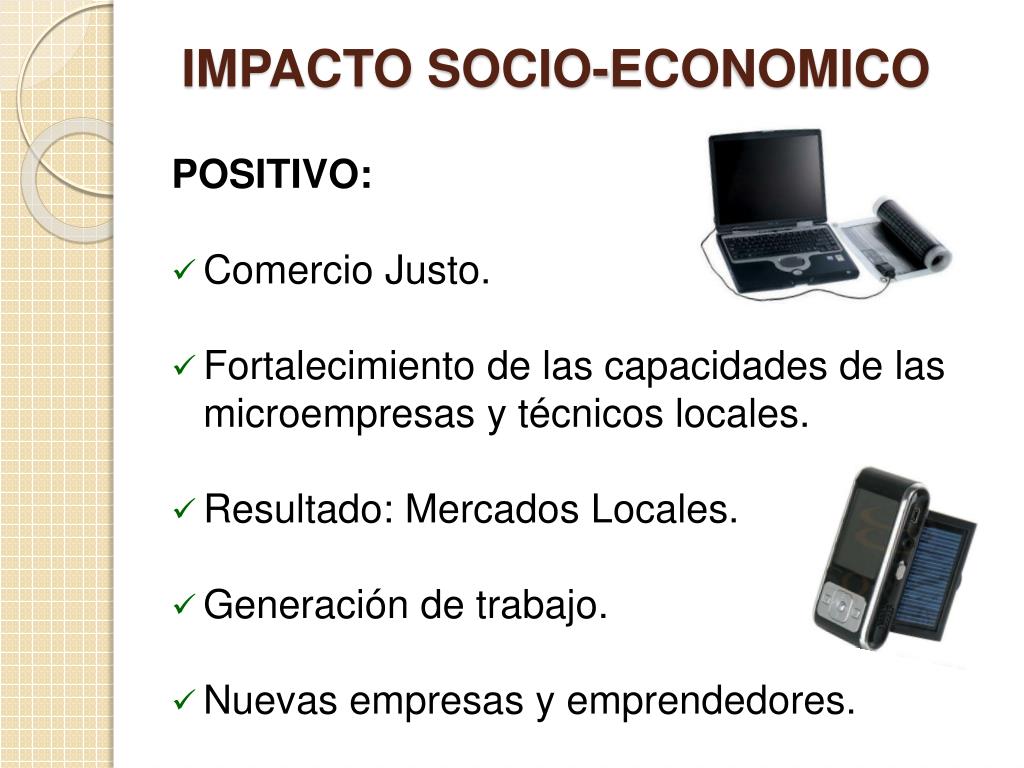 IMPACTO SOCIO-ECONOMICO

POSITIVO:

✓ Comercio Justo.

✓ Fortalecimiento de las capacidades de las microempresas y técnicos locales.

✓ Resultado: Mercados Locales.

✓ Generación de trabajo.

✓ Nuevas empresas y emprendedores.